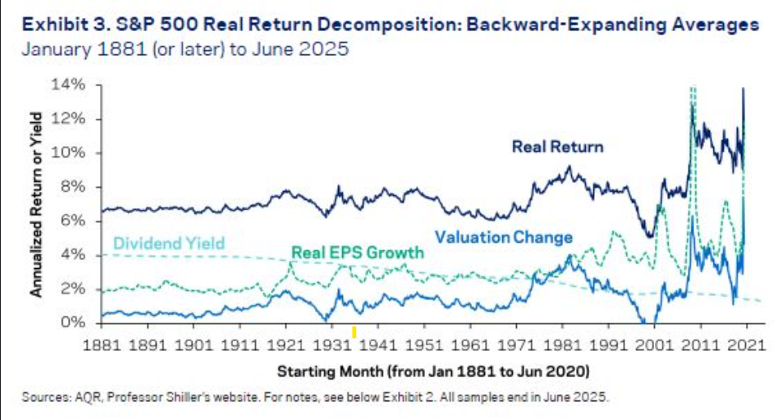 Exhibit 3. S&P 500 Real Return Decomposition: Backward-Expanding Averages
January 1881 (or later) to June 2025

Annualized Return or Yield

14%
12%
10%
8%
6%
4%
2%
0%

Real Return
Dividend Yield
Real EPS Growth
Valuation Change

1881 1891 1901 1911 1921 1931 1941 1951 1961 1971 1981 1991 2001 2011 2021

Starting Month (from Jan 1881 to Jun 2020)

Sources: AQR, Professor Shiller's website. For notes, see below Exhibit 2. All samples end in June 2025.